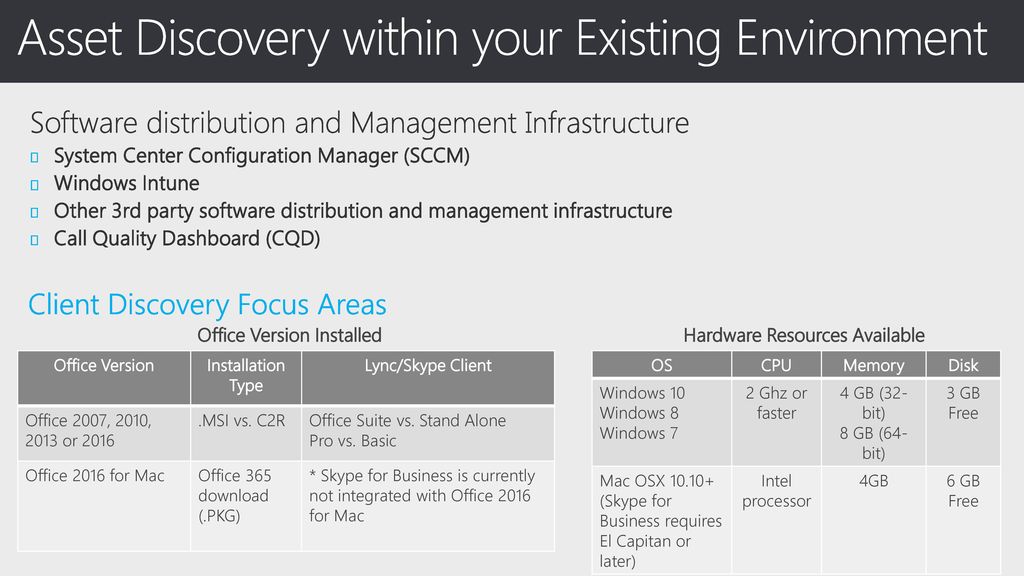 Asset Discovery within your Existing Environment

Software distribution and Management Infrastructure

System Center Configuration Manager (SCCM)
Windows Intune
Other 3rd party software distribution and management infrastructure
Call Quality Dashboard (CQD)

Client Discovery Focus Areas

Office Version Installed

| Office Version | Installation Type | Lync/Skype Client |
|---|---|---|
| Office 2007, 2010, 2013 or 2016 | .MSI vs. C2R | Office Suite vs. Stand Alone Pro vs. Basic |
| Office 2016 for Mac | Office 365 download (.PKG) | * Skype for Business is currently not integrated with Office 2016 for Mac |

Hardware Resources Available

| OS | CPU | Memory | Disk |
|---|---|---|---|
| Windows 10 Windows 8 Windows 7 | 2 Ghz or faster | 4 GB (32-bit) 8 GB (64-bit) | 3 GB Free |
| Mac OSX 10.10+ (Skype for Business requires El Capitan or later) | Intel processor | 4GB | 6 GB Free |